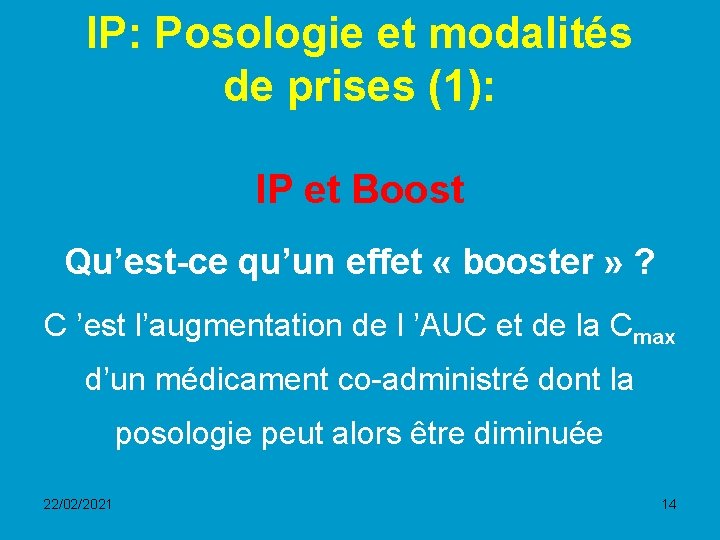 IP: Posologie et modalités de prises (1):

IP et Boost

Qu’est-ce qu’un effet « booster » ?

C ’est l’augmentation de l ’AUC et de la $C_{max}$ d’un médicament co-administré dont la posologie peut alors être diminuée

22/02/2021

14